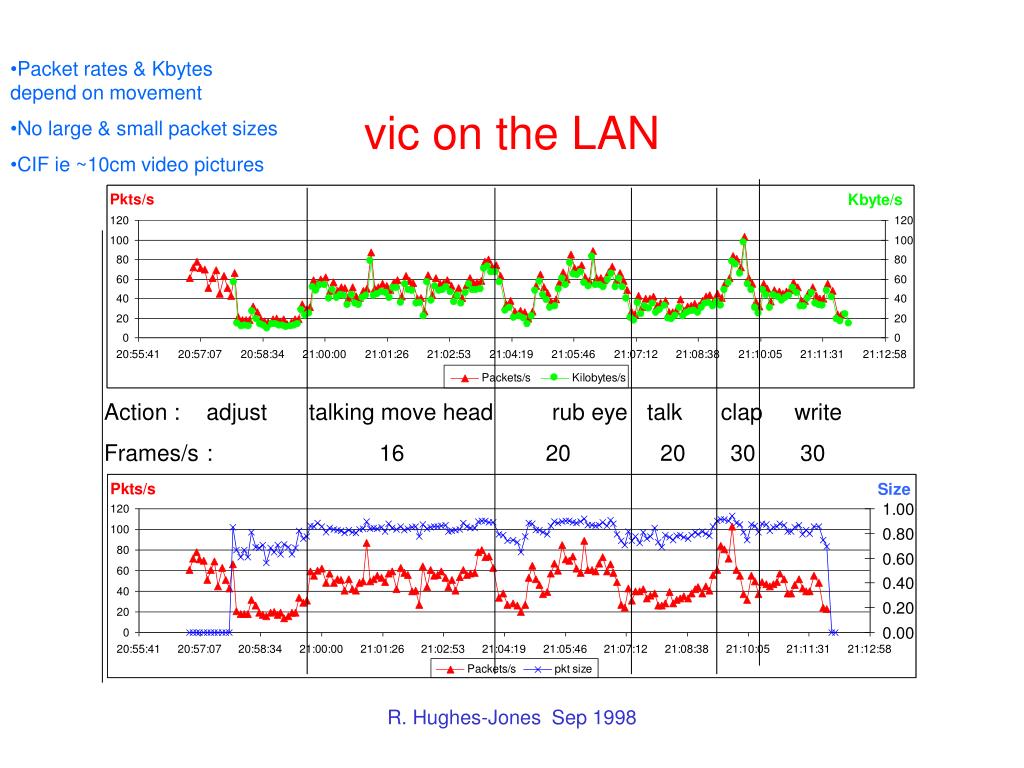 •Packet rates & Kbytes depend on movement

•No large & small packet sizes

•CIF ie ~10cm video pictures

vic on the LAN

Pkts/s

Kbyte/s

120
100
80
60
40
20
0

120
100
80
60
40
20
0

20:55:41 20:57:07 20:58:34 21:00:00 21:01:26 21:02:53 21:04:19 21:05:46 21:07:12 21:08:38 21:10:05 21:11:31 21:12:58

Packets/s Kilobytes/s

Action : adjust talking move head rub eye talk clap write

Frames/s : 16 20 20 30 30

Pkts/s

Size

120
100
80
60
40
20
0

1.00
0.80
0.60
0.40
0.20
0.00

20:55:41 20:57:07 20:58:34 21:00:00 21:01:26 21:02:53 21:04:19 21:05:46 21:07:12 21:08:38 21:10:05 21:11:31 21:12:58

Packets/s pkt size

R. Hughes-Jones Sep 1998